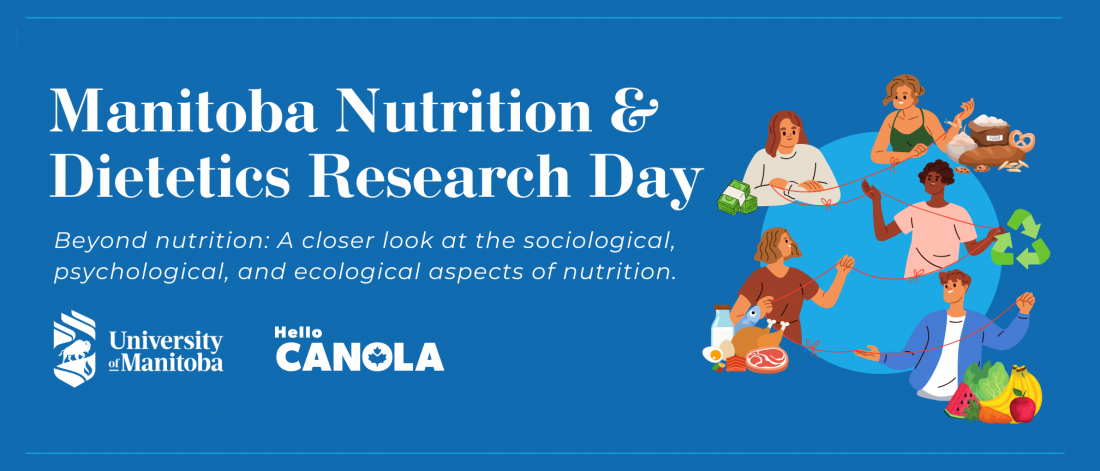 Manitoba Nutrition & Dietetics Research Day

Beyond nutrition: A closer look at the sociological, psychological, and ecological aspects of nutrition.

University of Manitoba

Hello CANOLA